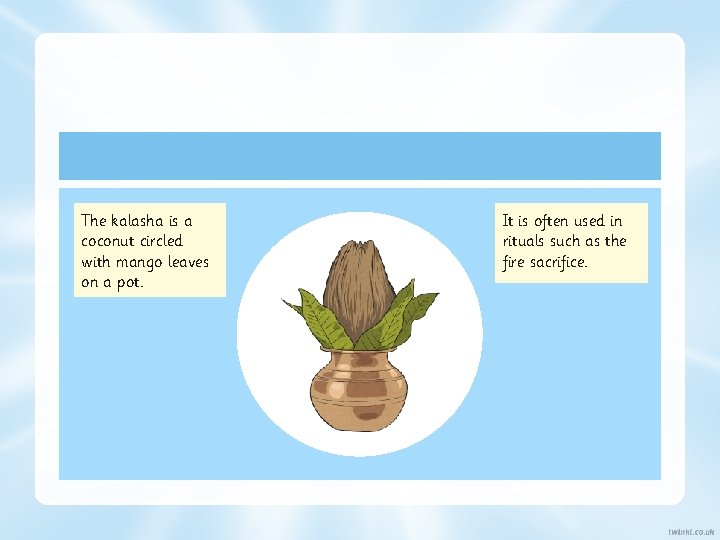 The kalasha is a coconut circled with mango leaves on a pot.

It is often used in rituals such as the fire sacrifice.

twinkl.co.uk